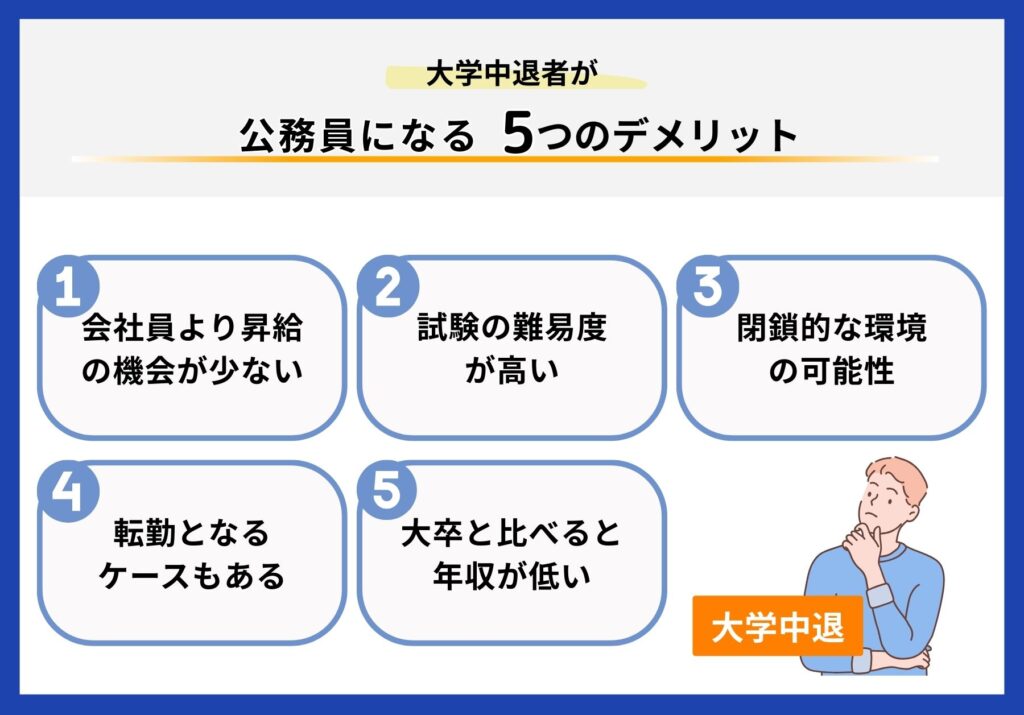 大学中退者が
公務員になる 5つのデメリット

1
会社員より昇給の機会が少ない

2
試験の難易度が高い

3
閉鎖的な環境の可能性

4
転勤となるケースもある

5
大卒と比べると年収が低い

大学中退